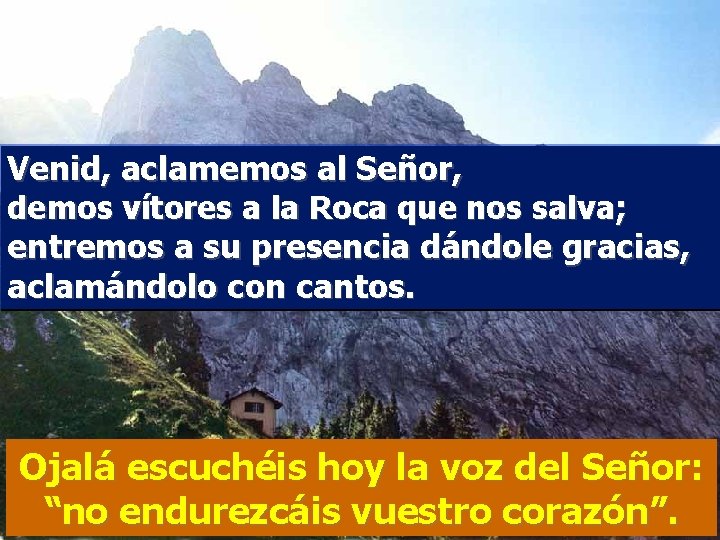 Venid, aclamemos al Señor,
demos vítores a la Roca que nos salva;
entremos a su presencia dándole gracias,
aclamándolo con cantos.

Ojalá escuchéis hoy la voz del Señor:
“no endurezcáis vuestro corazón”.